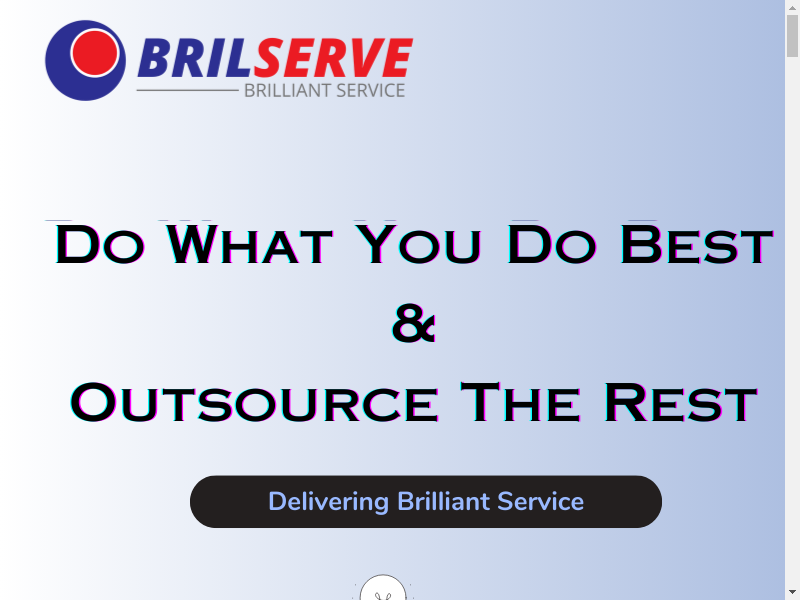 BRILSERVE
BRILLIANT SERVICE

Do What You Do Best
&
Outsource The Rest

Delivering Brilliant Service